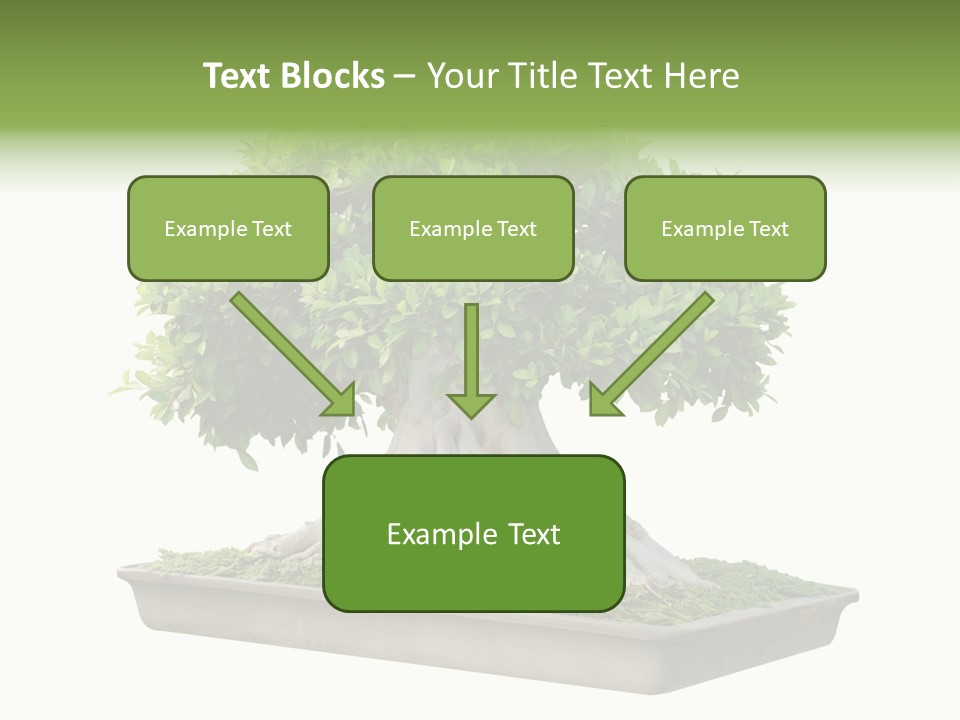 Text Blocks – Your Title Text Here

Example Text

Example Text

Example Text

Example Text